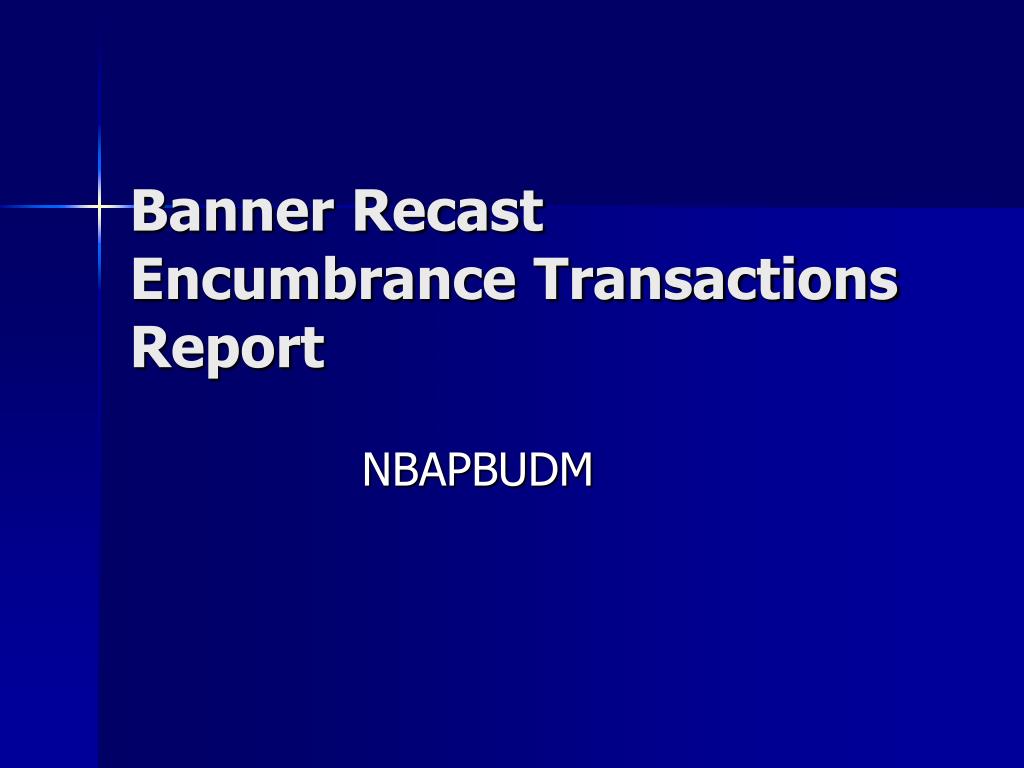 Banner Recast Encumbrance Transactions Report

NBAPBUDM